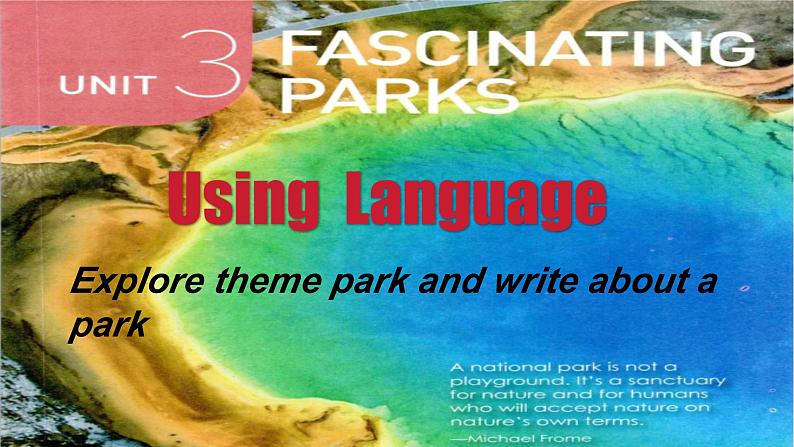 UNIT 3 FASCINATING PARKS

Using Language

Explore theme park and write about a park

A national park is not a playground. It's a sanctuary for nature and for humans who will accept nature on nature's own terms.
—Michael Frome